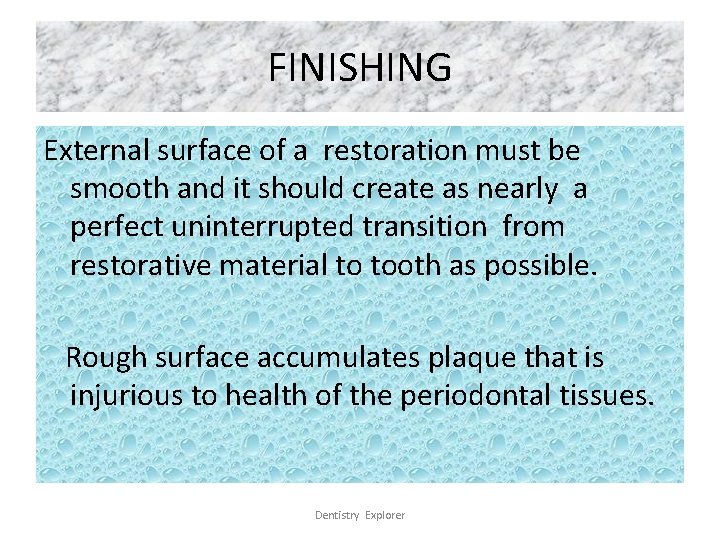 FINISHING

External surface of a restoration must be smooth and it should create as nearly a perfect uninterrupted transition from restorative material to tooth as possible.

Rough surface accumulates plaque that is injurious to health of the periodontal tissues.

Dentistry Explorer